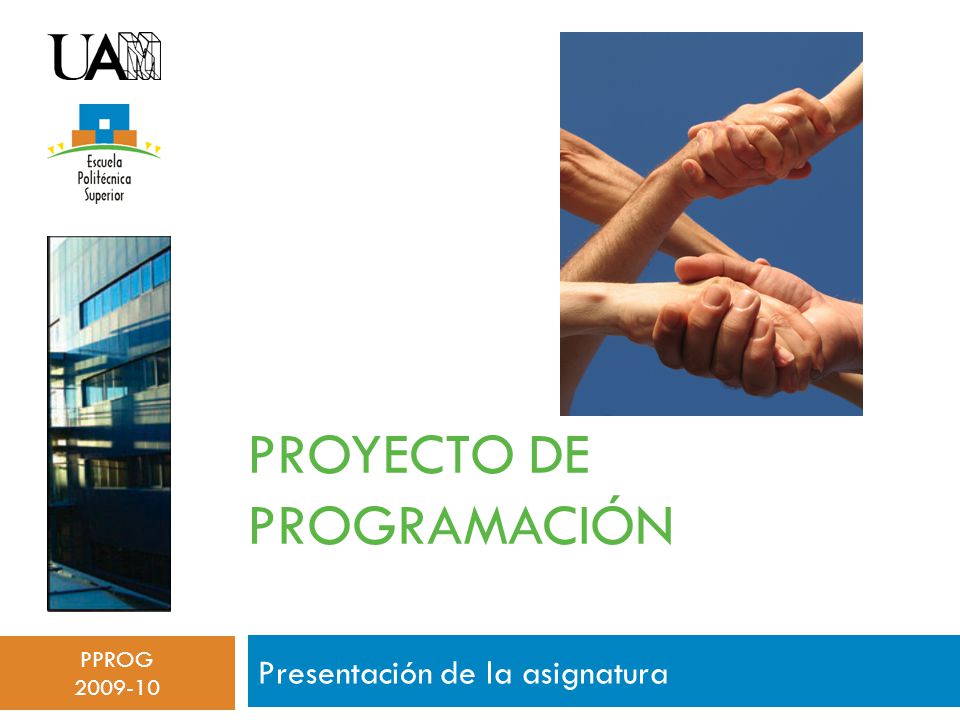 UAM

Escuela Politécnica Superior

PROYECTO DE PROGRAMACIÓN

PPROG
2009-10

Presentación de la asignatura